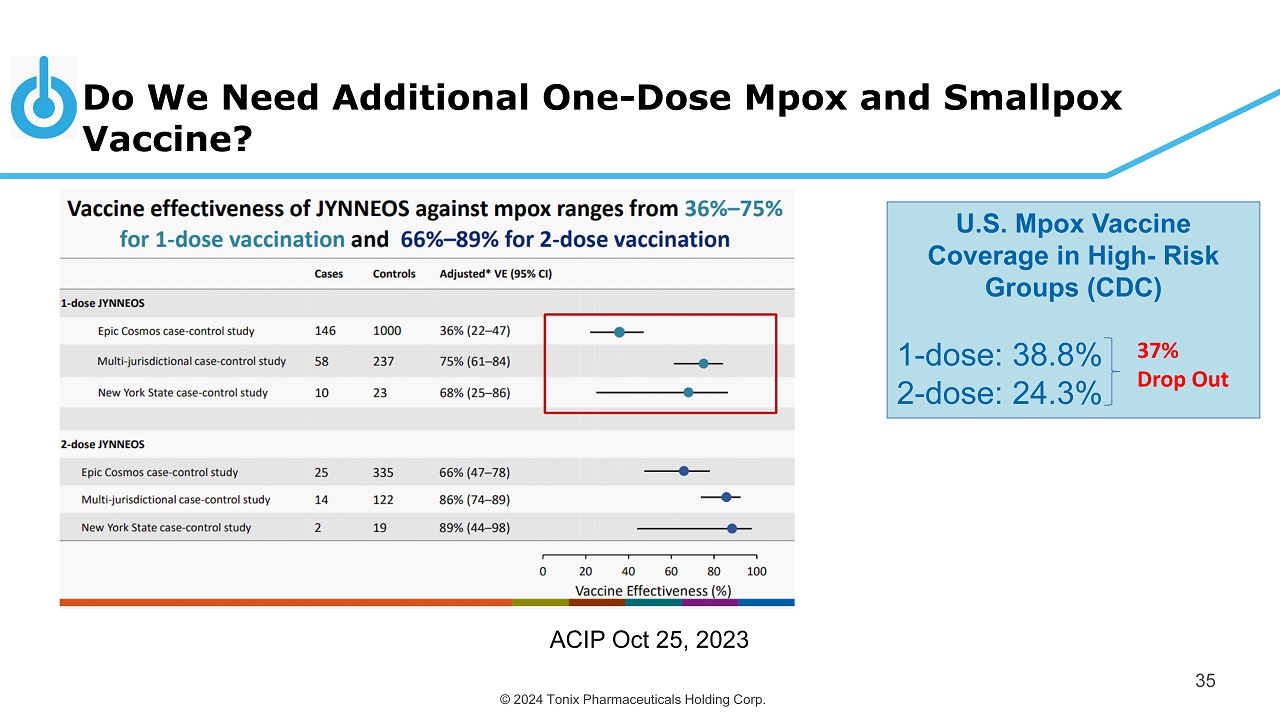 Do We Need Additional One-Dose Mpox and Smallpox Vaccine?

Vaccine effectiveness of JYNNEOS against mpox ranges from 36%–75% for 1-dose vaccination and 66%–89% for 2-dose vaccination

| | Cases | Controls | Adjusted* VE (95% CI) |
|---|---|---|---|
| 1-dose JYNNEOS | | | |
| Epic Cosmos case-control study | 146 | 1000 | 36% (22–47) |
| Multi-jurisdictional case-control study | 58 | 237 | 75% (61–84) |
| New York State case-control study | 10 | 23 | 68% (25–86) |
| 2-dose JYNNEOS | | | |
| Epic Cosmos case-control study | 25 | 335 | 66% (47–78) |
| Multi-jurisdictional case-control study | 14 | 122 | 86% (74–89) |
| New York State case-control study | 2 | 19 | 89% (44–98) |

0 20 40 60 80 100
Vaccine Effectiveness (%)

ACIP Oct 25, 2023

U.S. Mpox Vaccine Coverage in High- Risk Groups (CDC)

1-dose: 38.8%
2-dose: 24.3%

37% Drop Out

35

© 2024 Tonix Pharmaceuticals Holding Corp.